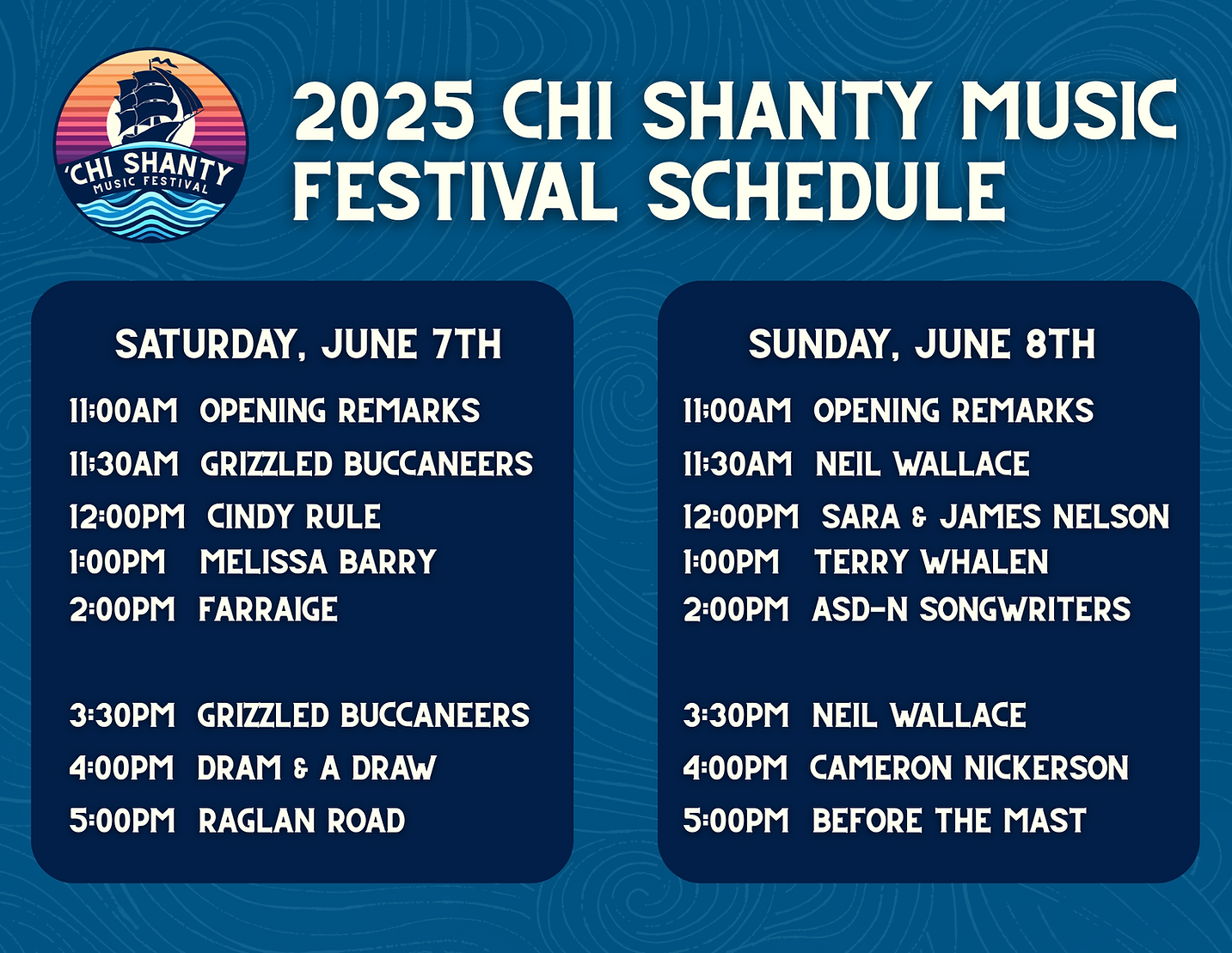 'CHI SHANTY
MUSIC FESTIVAL

2025 CHI SHANTY MUSIC FESTIVAL SCHEDULE

SATURDAY, JUNE 7TH

11:00AM OPENING REMARKS
11:30AM GRIZZLED BUCCANEERS
12:00PM CINDY RULE
1:00PM MELISSA BARRY
2:00PM FARRAIGE

3:30PM GRIZZLED BUCCANEERS
4:00PM DRAM & A DRAW
5:00PM RAGLAN ROAD

SUNDAY, JUNE 8TH

11:00AM OPENING REMARKS
11:30AM NEIL WALLACE
12:00PM SARA & JAMES NELSON
1:00PM TERRY WHALEN
2:00PM ASD-N SONGWRITERS

3:30PM NEIL WALLACE
4:00PM CAMERON NICKERSON
5:00PM BEFORE THE MAST